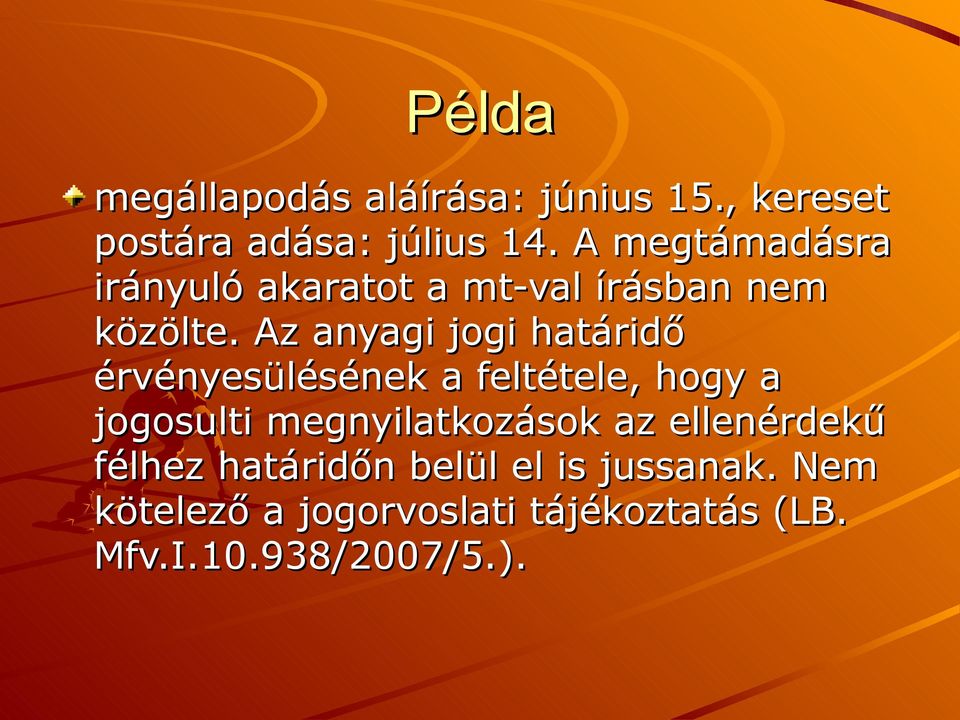 Példa

megállapodás aláírása: június 15., kereset postára adása: július 14. A megtámadásra irányuló akaratot a mt-val írásban nem közölte. Az anyagi jogi határidő érvényesülésének a feltétele, hogy a jogosulti megnyilatkozások az ellenérdekű félhez határidőn belül el is jussanak. Nem kötelező a jogorvoslati tájékoztatás (LB. Mfv.I.10.938/2007/5.).